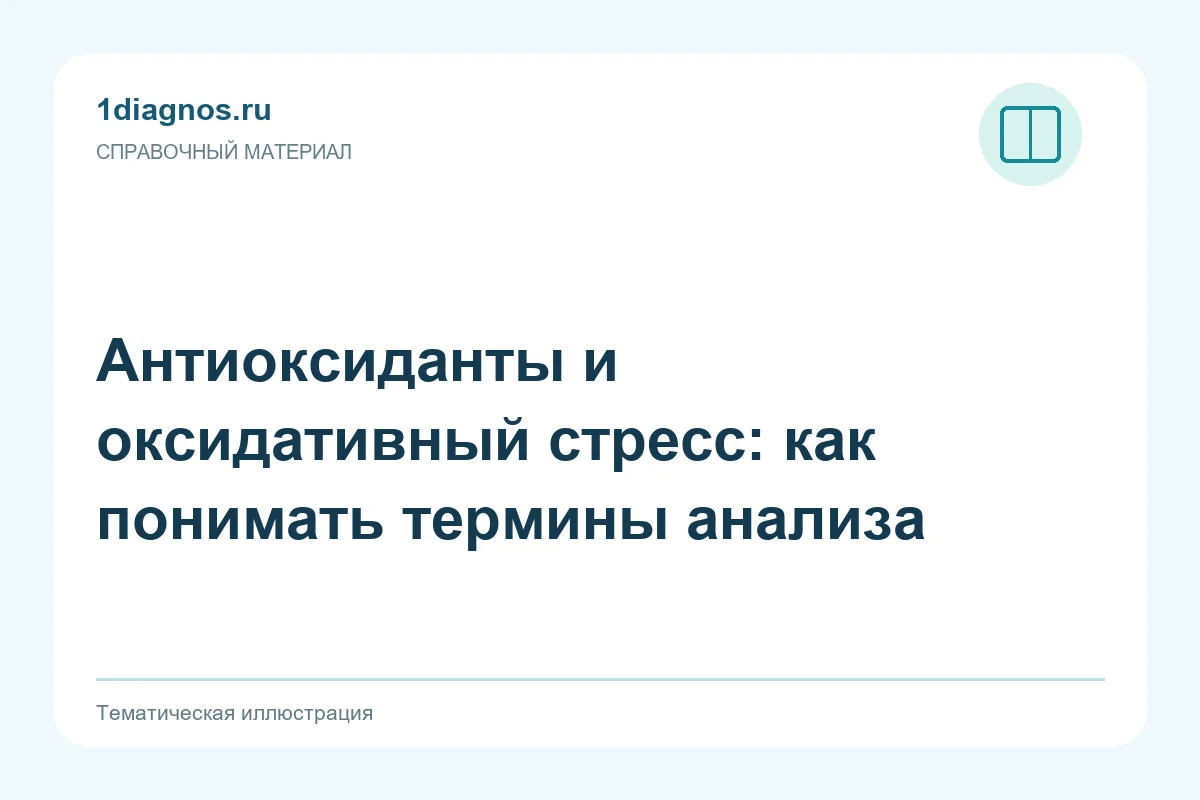 1diagnos.ru
СПРАВОЧНЫЙ МАТЕРИАЛ

Антиоксиданты и оксидативный стресс: как понимать термины анализа

Тематическая иллюстрация